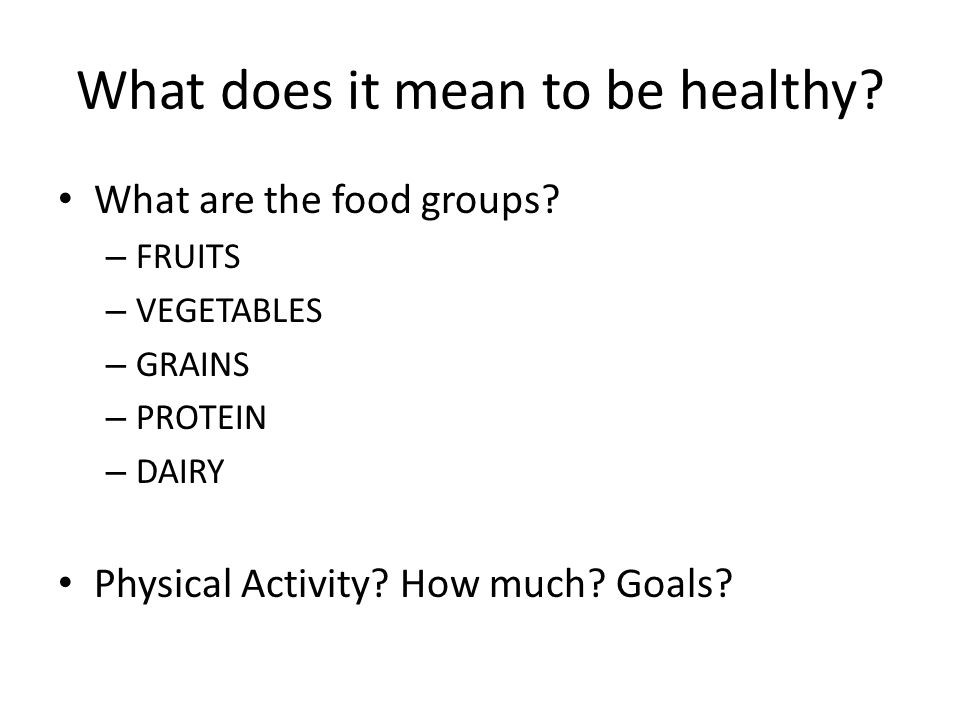 What does it mean to be healthy?

• What are the food groups?
– FRUITS
– VEGETABLES
– GRAINS
– PROTEIN
– DAIRY

• Physical Activity? How much? Goals?